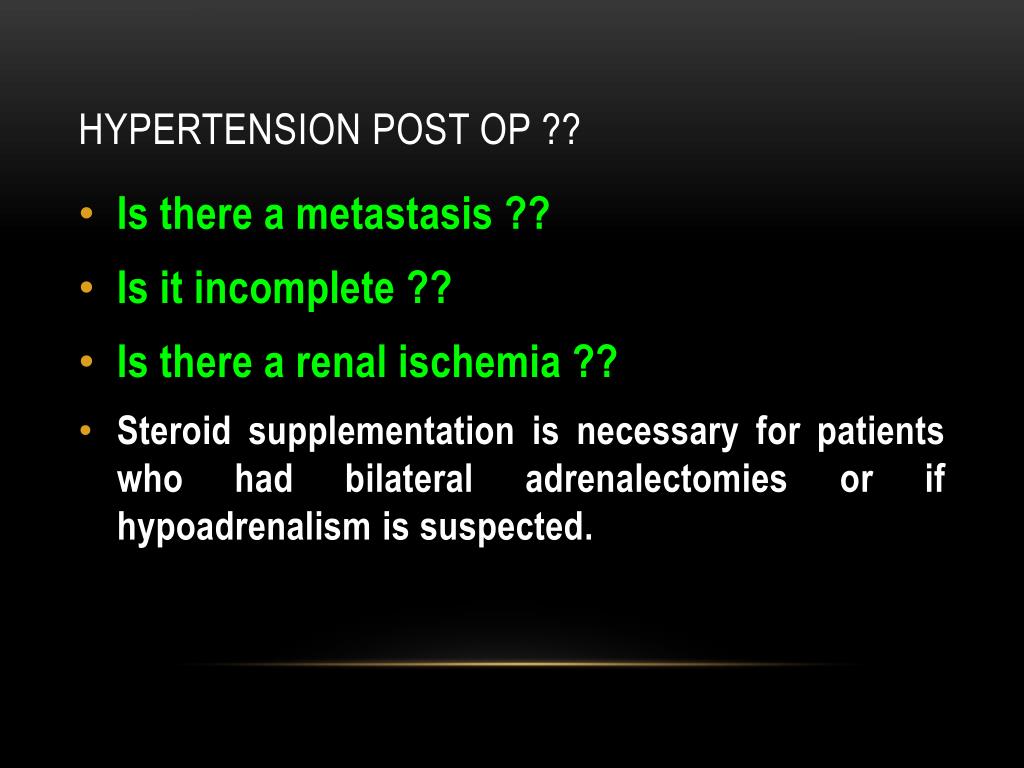 HYPERTENSION POST OP ??

• Is there a metastasis ??
• Is it incomplete ??
• Is there a renal ischemia ??
• Steroid supplementation is necessary for patients who had bilateral adrenalectomies or if hypoadrenalism is suspected.